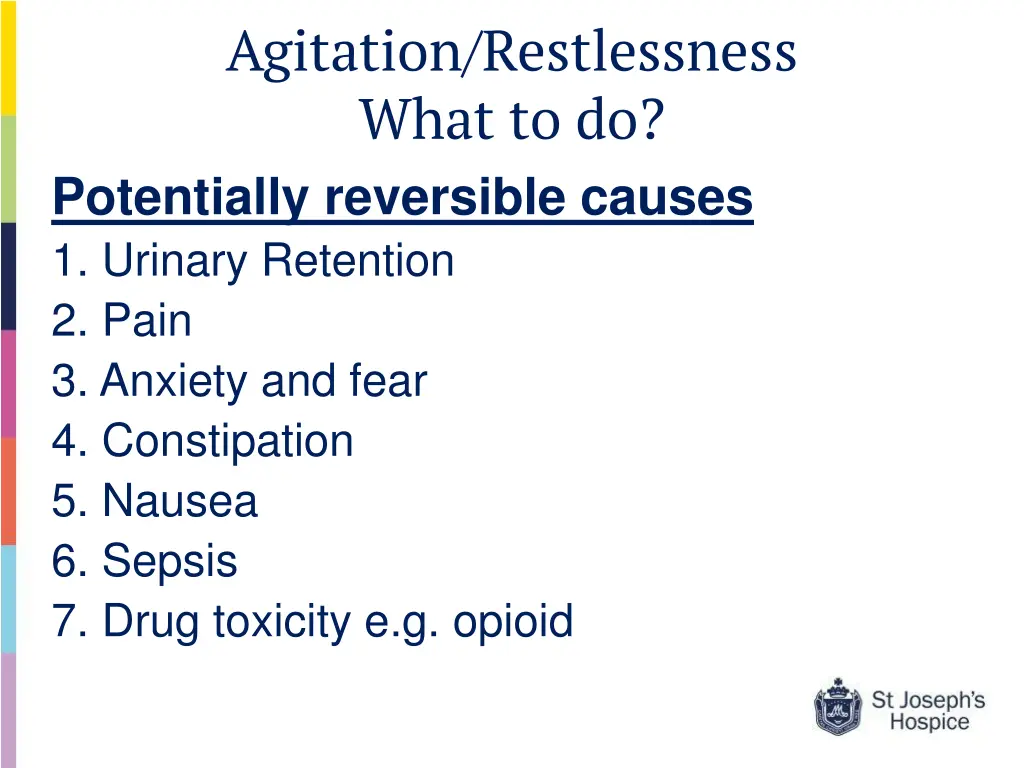 Agitation/Restlessness
What to do?

Potentially reversible causes

1. Urinary Retention
2. Pain
3. Anxiety and fear
4. Constipation
5. Nausea
6. Sepsis
7. Drug toxicity e.g. opioid

St Joseph's Hospice